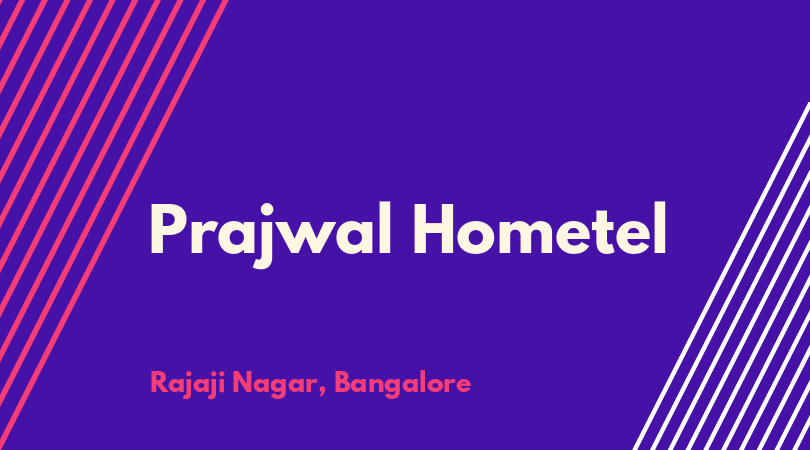 Prajwal Hometel

Rajaji Nagar, Bangalore